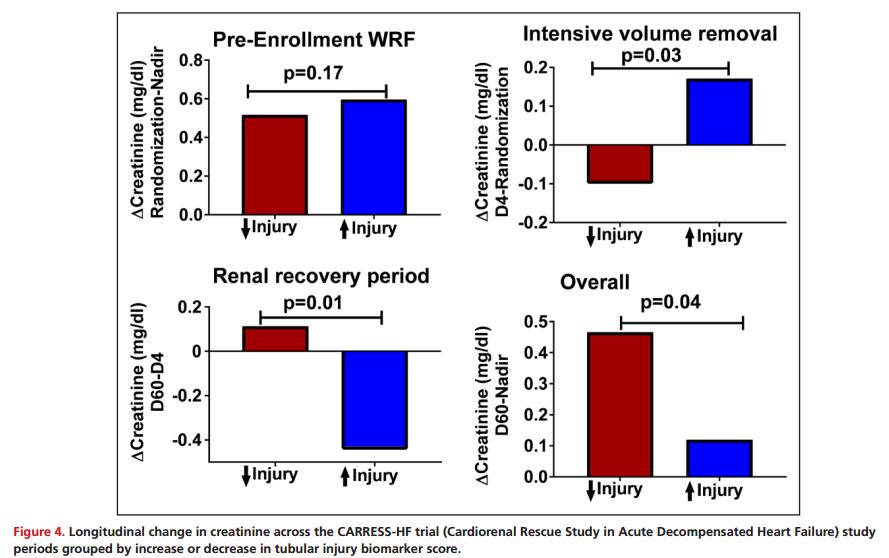 Pre-Enrollment WRF

p=0.17

ΔCreatinine (mg/dl) Randomization-Nadir

0.8
0.6
0.4
0.2
0.0

↓Injury ↑Injury

Intensive volume removal

p=0.03

ΔCreatinine (mg/dl) D4-Randomization

0.2
0.1
0.0
-0.1
-0.2

↓Injury ↑Injury

Renal recovery period

p=0.01

ΔCreatinine (mg/dl) D60-D4

0.2
0
-0.2
-0.4

↓Injury ↑Injury

Overall

p=0.04

ΔCreatinine (mg/dl) D60-Nadir

0.5
0.4
0.3
0.2
0.1
0.0

↓Injury ↑Injury

Figure 4. Longitudinal change in creatinine across the CARRESS-HF trial (Cardiorenal Rescue Study in Acute Decompensated Heart Failure) study periods grouped by increase or decrease in tubular injury biomarker score.